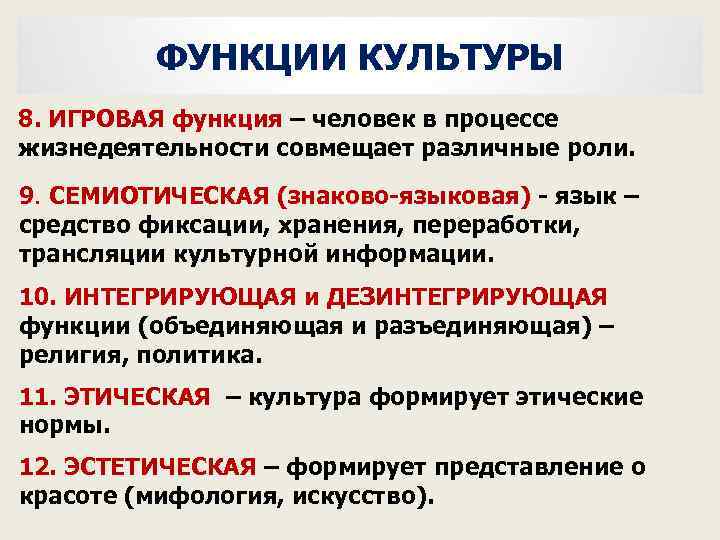 ФУНКЦИИ КУЛЬТУРЫ

8. ИГРОВАЯ функция – человек в процессе жизнедеятельности совмещает различные роли.

9. СЕМИОТИЧЕСКАЯ (знаково-языковая) - язык – средство фиксации, хранения, переработки, трансляции культурной информации.

10. ИНТЕГРИРУЮЩАЯ и ДЕЗИНТЕГРИРУЮЩАЯ функции (объединяющая и разъединяющая) – религия, политика.

11. ЭТИЧЕСКАЯ – культура формирует этические нормы.

12. ЭСТЕТИЧЕСКАЯ – формирует представление о красоте (мифология, искусство).